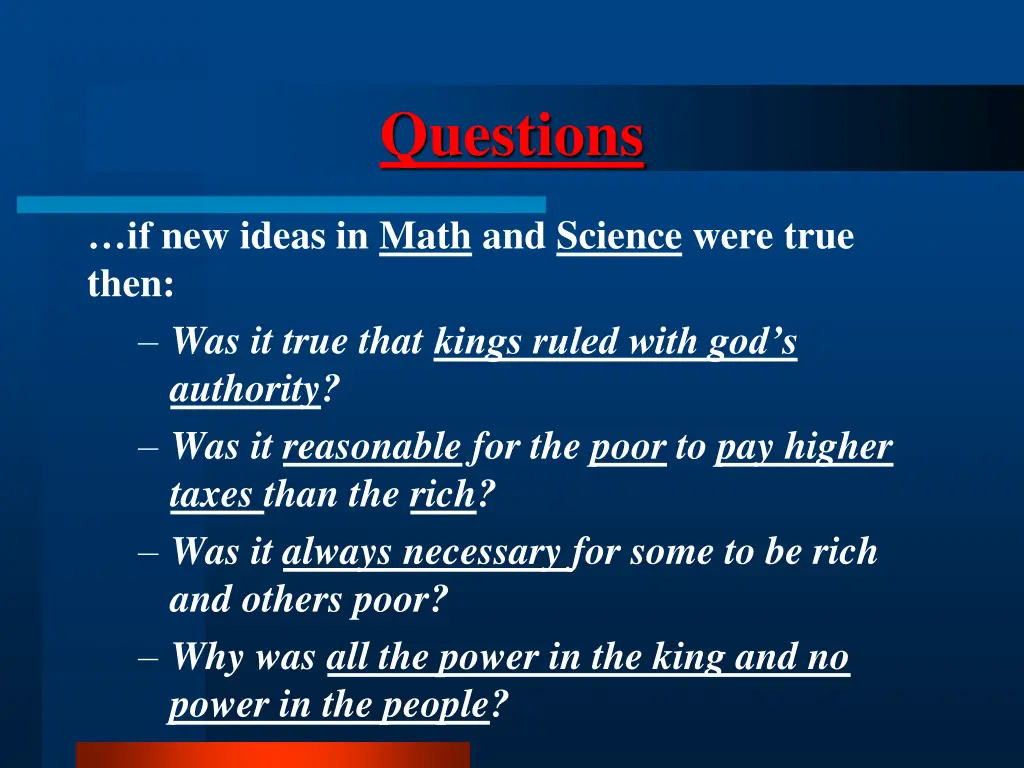 Questions

…if new ideas in Math and Science were true then:

– Was it true that kings ruled with god’s authority?

– Was it reasonable for the poor to pay higher taxes than the rich?

– Was it always necessary for some to be rich and others poor?

– Why was all the power in the king and no power in the people?